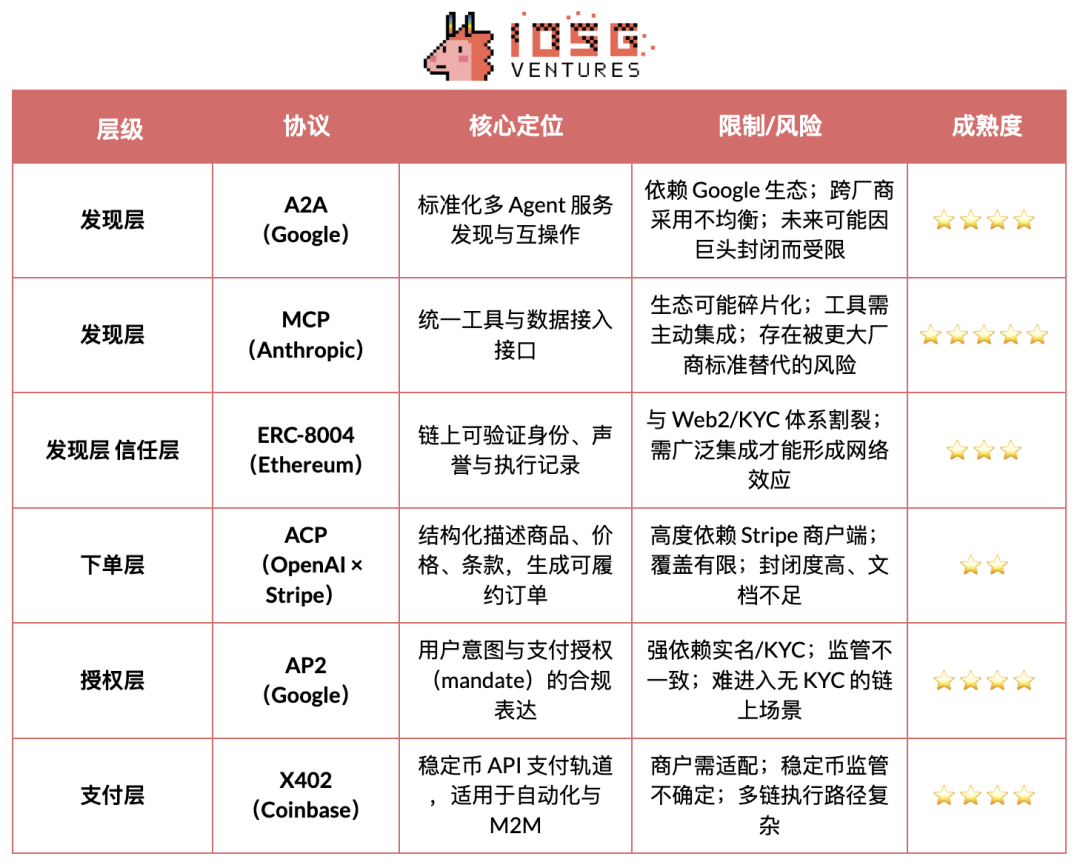 IOSG VENTURES

| 层级 | 协议 | 核心定位 | 限制/风险 | 成熟度 |
|---|---|---|---|---|
| 发现层 | A2A （Google） | 标准化多 Agent 服务发现与互操作 | 依赖 Google 生态；跨厂商采用不均衡；未来可能因巨头封闭而受限 | ⭐⭐⭐⭐ |
| 发现层 | MCP （Anthropic） | 统一工具与数据接入接口 | 生态可能碎片化；工具需主动集成；存在被更大厂商标准替代的风险 | ⭐⭐⭐⭐⭐ |
| 发现层 信任层 | ERC-8004 （Ethereum） | 链上可验证身份、声誉与执行记录 | 与 Web2/KYC 体系割裂；需广泛集成才能形成网络效应 | ⭐⭐⭐ |
| 下单层 | ACP （OpenAI × Stripe） | 结构化描述商品、价格、条款，生成可履约订单 | 高度依赖 Stripe 商户端；覆盖有限；封闭度高、文档不足 | ⭐⭐ |
| 授权层 | AP2 （Google） | 用户意图与支付授权（mandate）的合规表达 | 强依赖实名/KYC；监管不一致；难进入无 KYC 的链上场景 | ⭐⭐⭐⭐ |
| 支付层 | X402 （Coinbase） | 稳定币 API 支付轨道，适用于自动化与 M2M | 商户需适配；稳定币监管不确定；多链执行路径复杂 | ⭐⭐⭐⭐ |